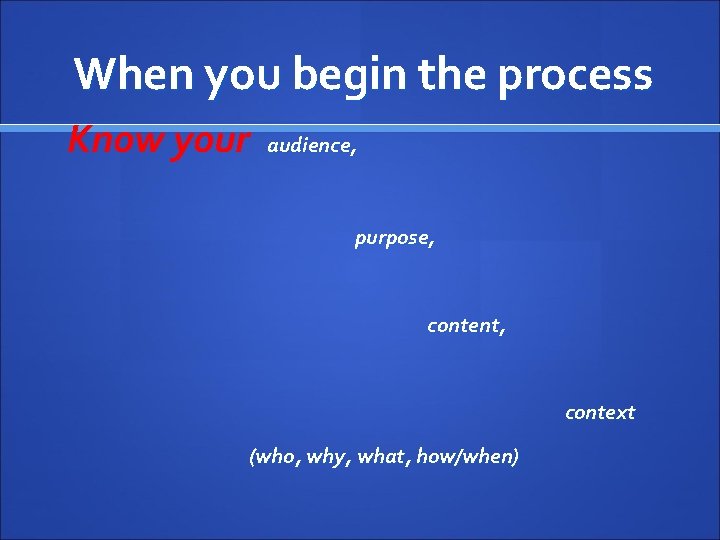 When you begin the process

Know your audience,

purpose,

content,

context

(who, why, what, how/when)